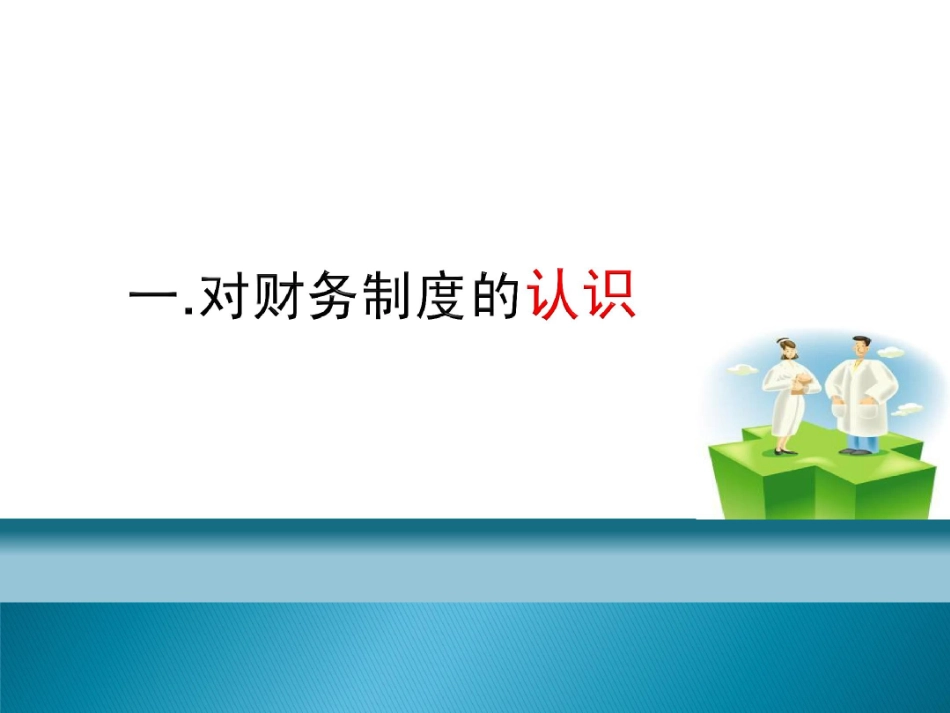 一.对财务制度的认识